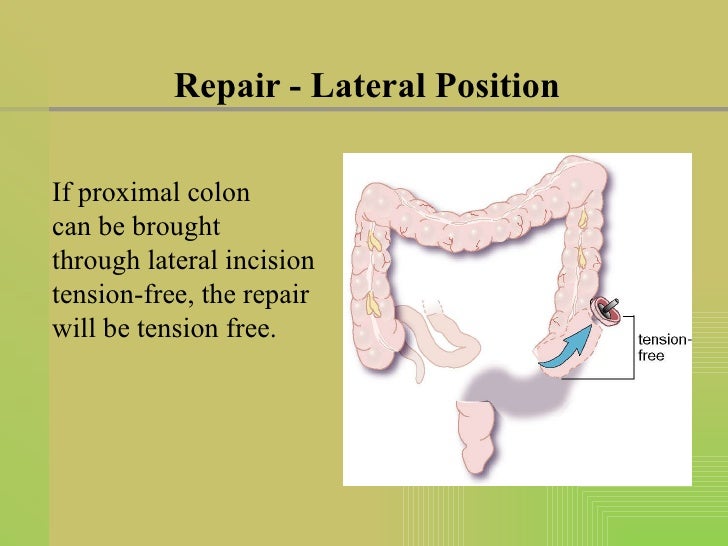 Repair - Lateral Position

If proximal colon can be brought through lateral incision tension-free, the repair will be tension free.

tension-free